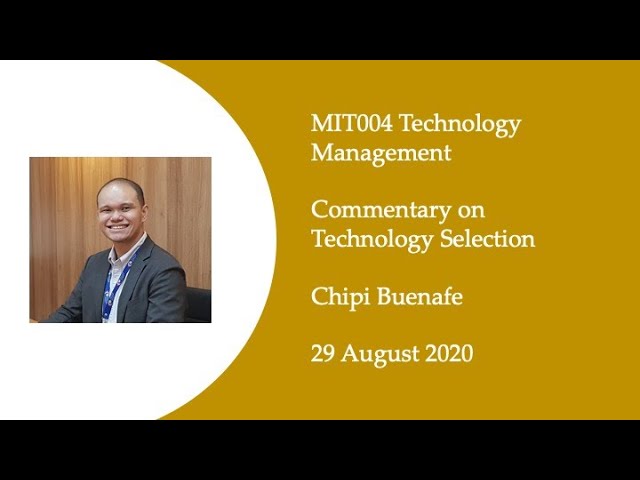 MIT004 Technology Management

Commentary on Technology Selection

Chipi Buenafe

29 August 2020